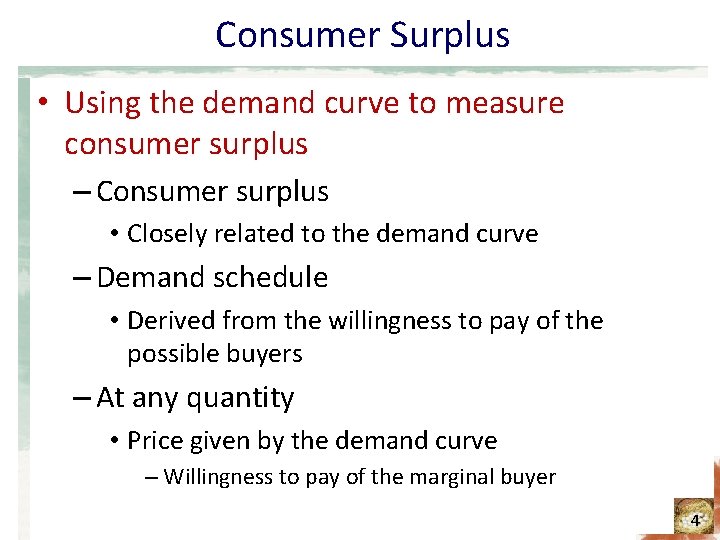 Consumer Surplus

• Using the demand curve to measure consumer surplus

– Consumer surplus

• Closely related to the demand curve

– Demand schedule

• Derived from the willingness to pay of the possible buyers

– At any quantity

• Price given by the demand curve

– Willingness to pay of the marginal buyer

4